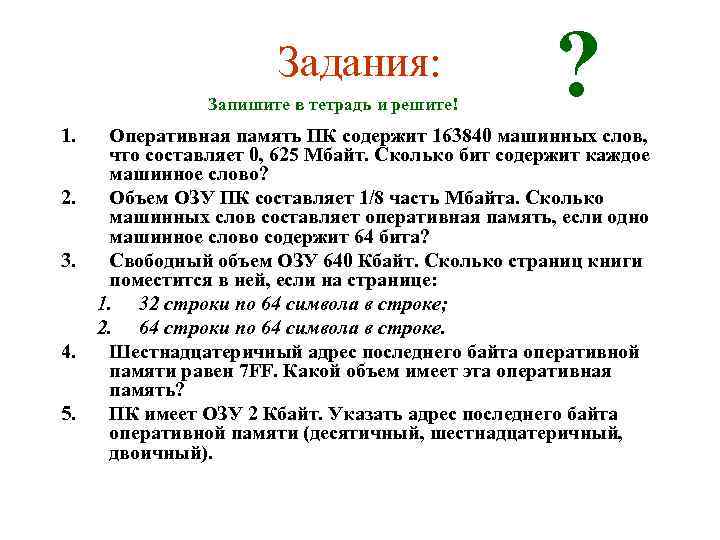 Задания:

?

Запишите в тетрадь и решите!

1. Оперативная память ПК содержит 163840 машинных слов, что составляет 0, 625 Мбайт. Сколько бит содержит каждое машинное слово?
2. Объем ОЗУ ПК составляет 1/8 часть Мбайта. Сколько машинных слов составляет оперативная память, если одно машинное слово содержит 64 бита?
3. Свободный объем ОЗУ 640 Кбайт. Сколько страниц книги поместится в ней, если на странице:
1. 32 строки по 64 символа в строке;
2. 64 строки по 64 символа в строке.
4. Шестнадцатеричный адрес последнего байта оперативной памяти равен 7FF. Какой объем имеет эта оперативная память?
5. ПК имеет ОЗУ 2 Кбайт. Указать адрес последнего байта оперативной памяти (десятичный, шестнадцатеричный, двоичный).